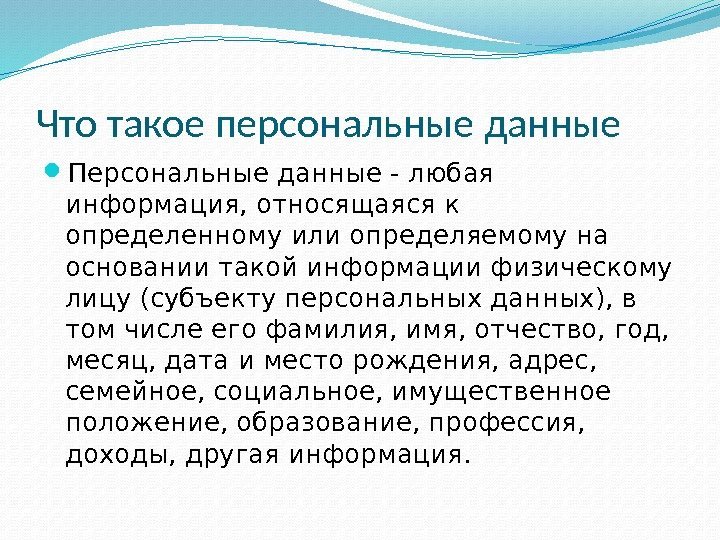 Что такое персональные данные

Персональные данные - любая информация, относящаяся к определенному или определяемому на основании такой информации физическому лицу (субъекту персональных данных), в том числе его фамилия, имя, отчество, год, месяц, дата и место рождения, адрес, семейное, социальное, имущественное положение, образование, профессия, доходы, другая информация.